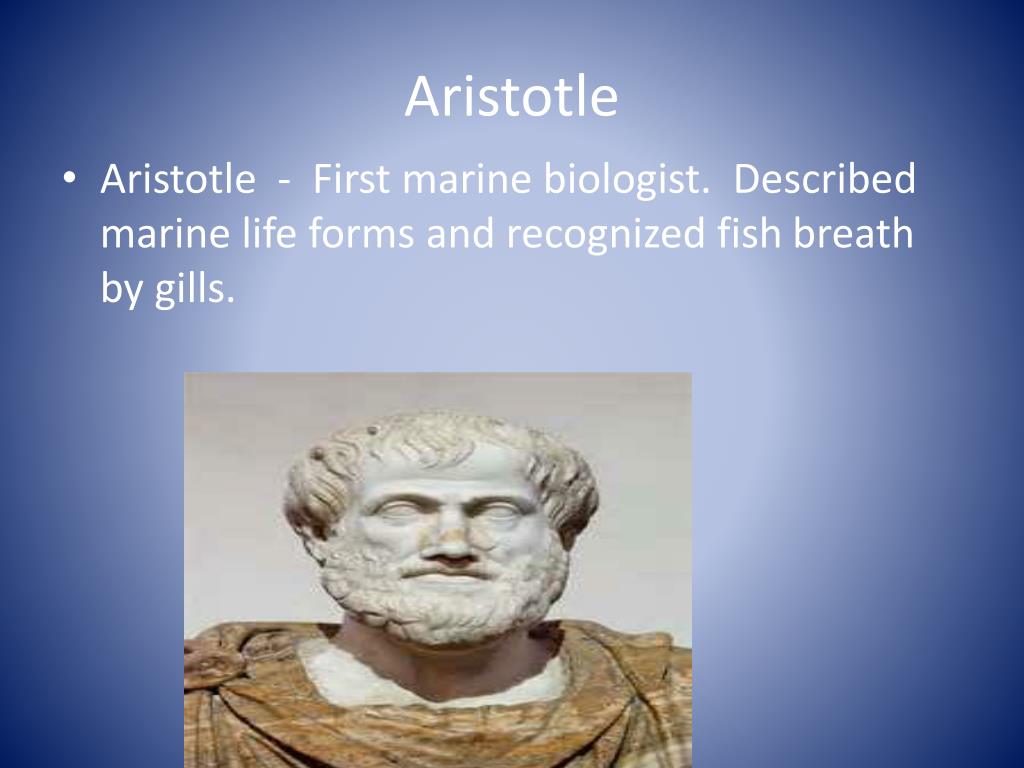 Aristotle

• Aristotle - First marine biologist. Described marine life forms and recognized fish breath by gills.